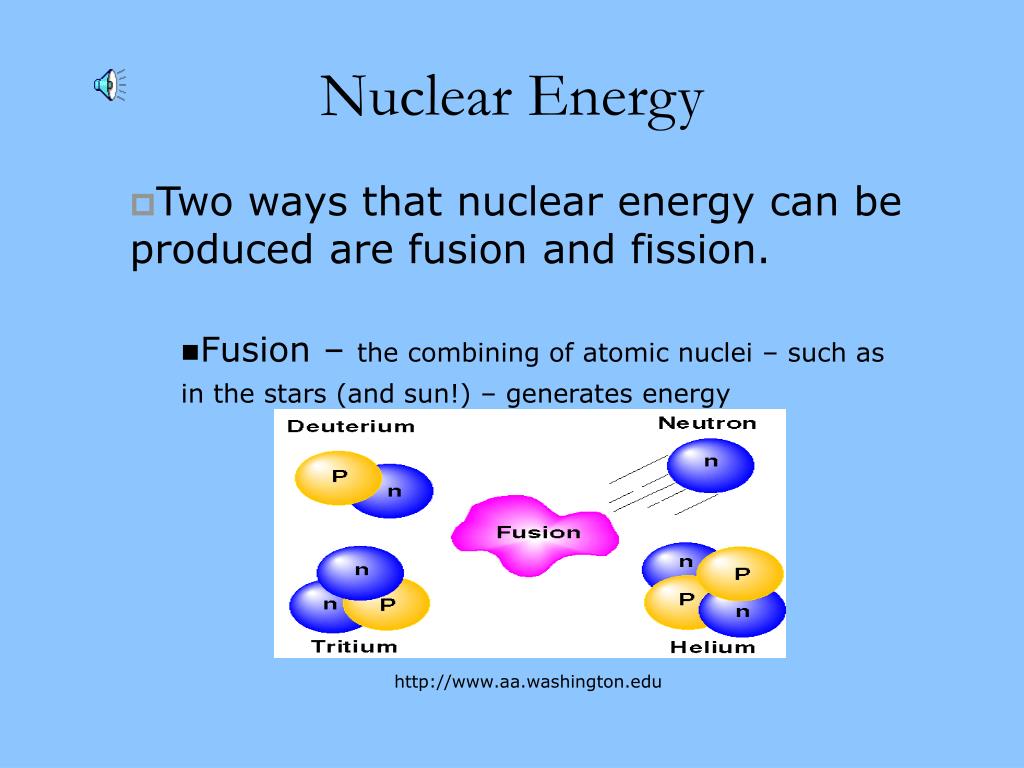 Nuclear Energy

Two ways that nuclear energy can be produced are fusion and fission.

Fusion – the combining of atomic nuclei – such as in the stars (and sun!) – generates energy

Deuterium
P
n
Neutron
n
Fusion
n
n
P
Tritium
n
P
P
n
Helium

http://www.aa.washington.edu